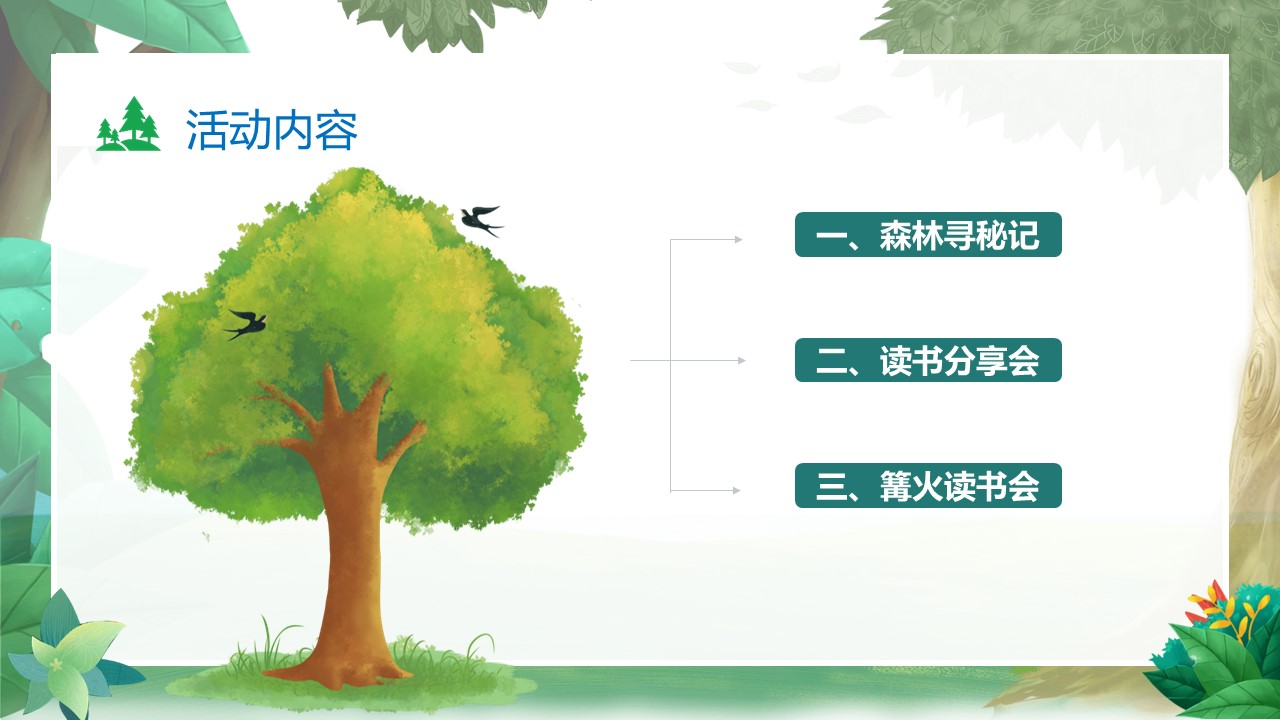 活动内容

一、森林寻秘记

二、读书分享会

三、篝火读书会